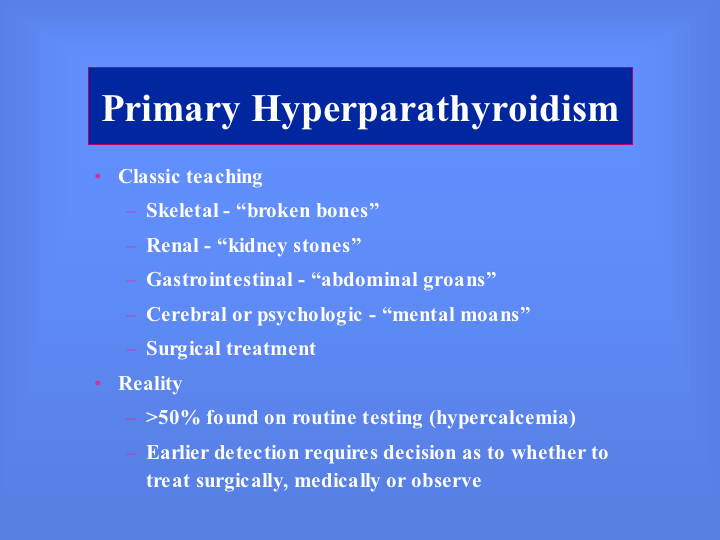 Primary Hyperparathyroidism

• Classic teaching
  – Skeletal - “broken bones”
  – Renal - “kidney stones”
  – Gastrointestinal - “abdominal groans”
  – Cerebral or psychologic - “mental moans”
  – Surgical treatment
• Reality
  – >50% found on routine testing (hypercalcemia)
  – Earlier detection requires decision as to whether to treat surgically, medically or observe